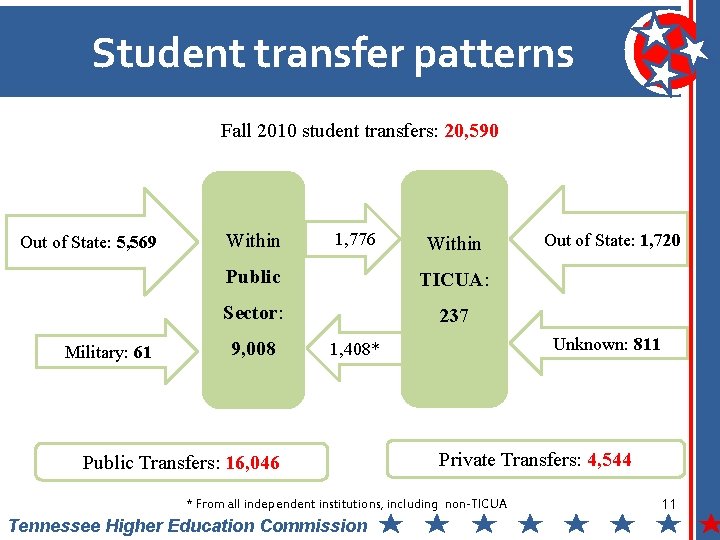 Student transfer patterns

Fall 2010 student transfers: 20,590

Out of State: 5,569

Military: 61

Within Public Sector: 9,008

1,776

1,408*

Within TICUA: 237

Out of State: 1,720

Unknown: 811

Public Transfers: 16,046

Private Transfers: 4,544

* From all independent institutions, including non-TICUA

11

Tennessee Higher Education Commission